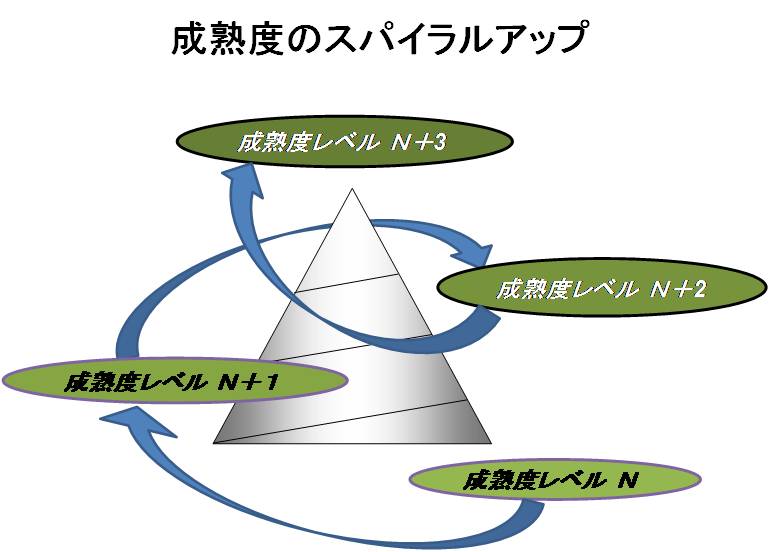 成熟度のスパイラルアップ

成熟度レベル N+3

成熟度レベル N+2

成熟度レベル N+1

成熟度レベル N